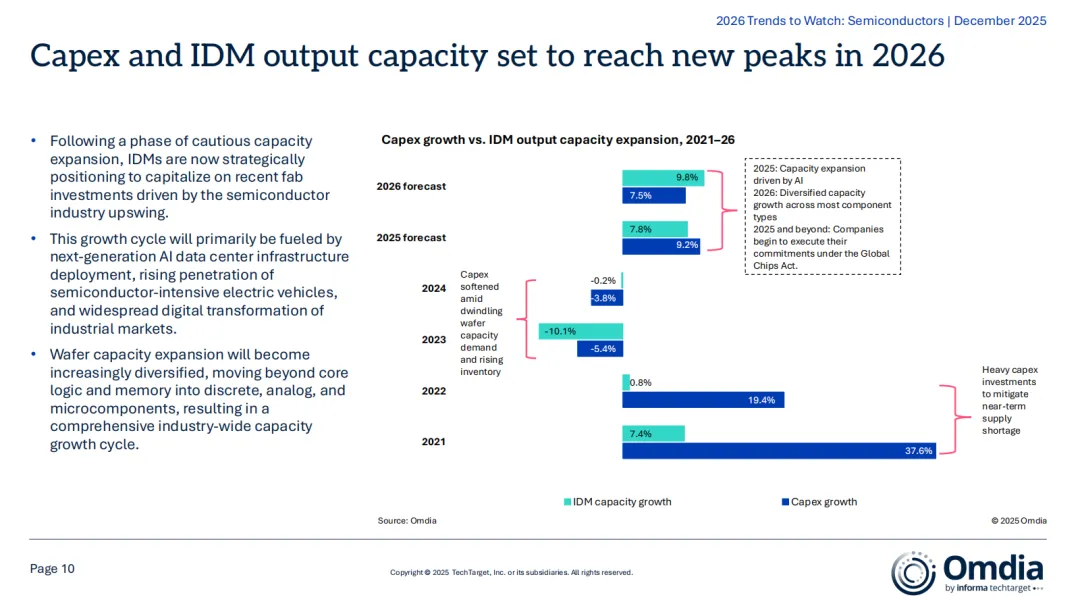 2026 Trends to Watch: Semiconductors | December 2025

Capex and IDM output capacity set to reach new peaks in 2026

• Following a phase of cautious capacity expansion, IDMs are now strategically positioning to capitalize on recent fab investments driven by the semiconductor industry upswing.

• This growth cycle will primarily be fueled by next-generation AI data center infrastructure deployment, rising penetration of semiconductor-intensive electric vehicles, and widespread digital transformation of industrial markets.

• Wafer capacity expansion will become increasingly diversified, moving beyond core logic and memory into discrete, analog, and microcomponents, resulting in a comprehensive industry-wide capacity growth cycle.

Capex growth vs. IDM output capacity expansion, 2021–26

2026 forecast
9.8%
7.5%

2025 forecast
7.8%
9.2%

2024
-0.2%
-3.8%

2023
-10.1%
-5.4%

2022
0.8%
19.4%

2021
7.4%
37.6%

2025: Capacity expansion driven by AI
2026: Diversified capacity growth across most component types
2025 and beyond: Companies begin to execute their commitments under the Global Chips Act.

Capex softened amid dwindling wafer capacity demand and rising inventory

Heavy capex investments to mitigate near-term supply shortage

IDM capacity growth
Capex growth

Source: Omdia
© 2025 Omdia

Page 10

Copyright © 2025 TechTarget, Inc. or its subsidiaries. All rights reserved.

Omdia
by informa techtarget